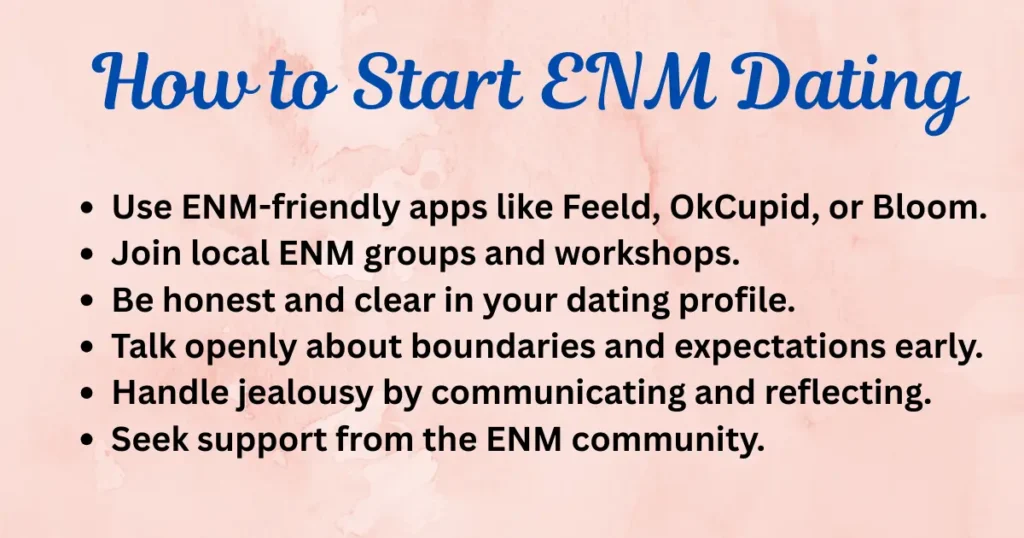 How to Start ENM Dating

- Use ENM-friendly apps like Feeld, OkCupid, or Bloom.
- Join local ENM groups and workshops.
- Be honest and clear in your dating profile.
- Talk openly about boundaries and expectations early.
- Handle jealousy by communicating and reflecting.
- Seek support from the ENM community.